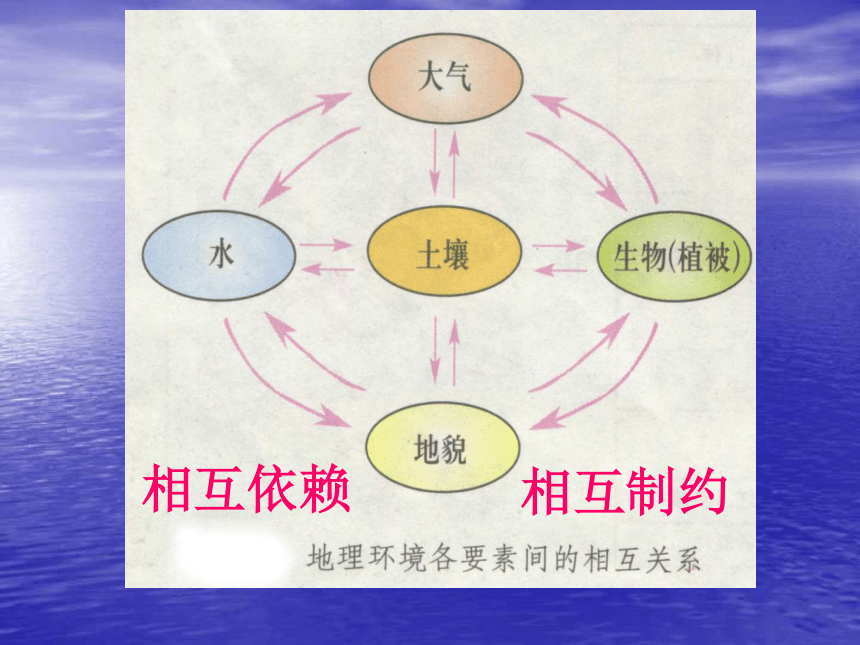 大气

水

土壤

生物(植被)

地貌

相互依赖

相互制约

地理环境各要素间的相互关系